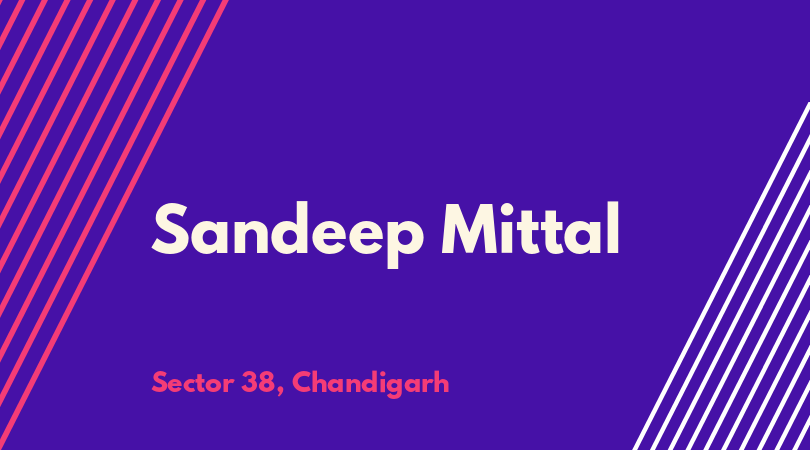 Sandeep Mittal

Sector 38, Chandigarh